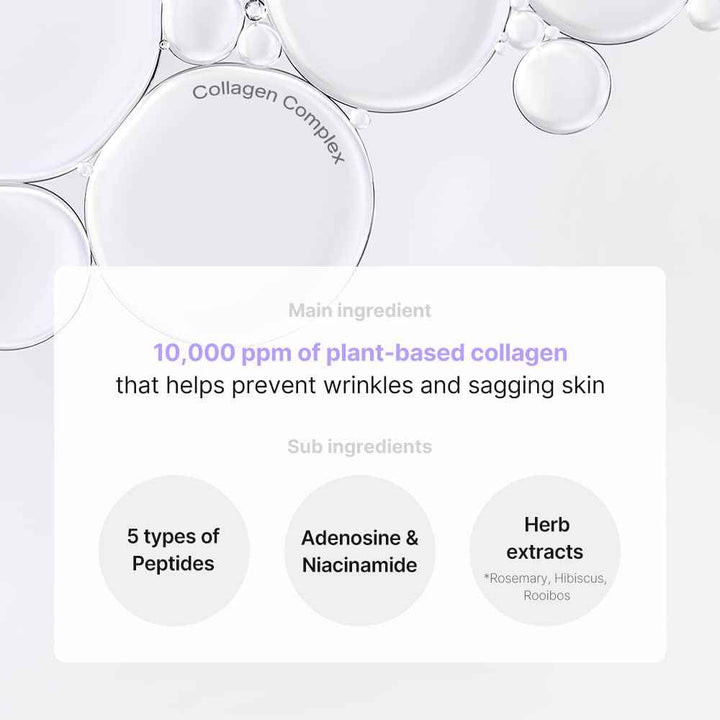 Collagen Complex

Main ingredient

10,000 ppm of plant-based collagen
that helps prevent wrinkles and sagging skin

Sub ingredients

5 types of Peptides

Adenosine & Niacinamide

Herb extracts
*Rosemary, Hibiscus, Rooibos